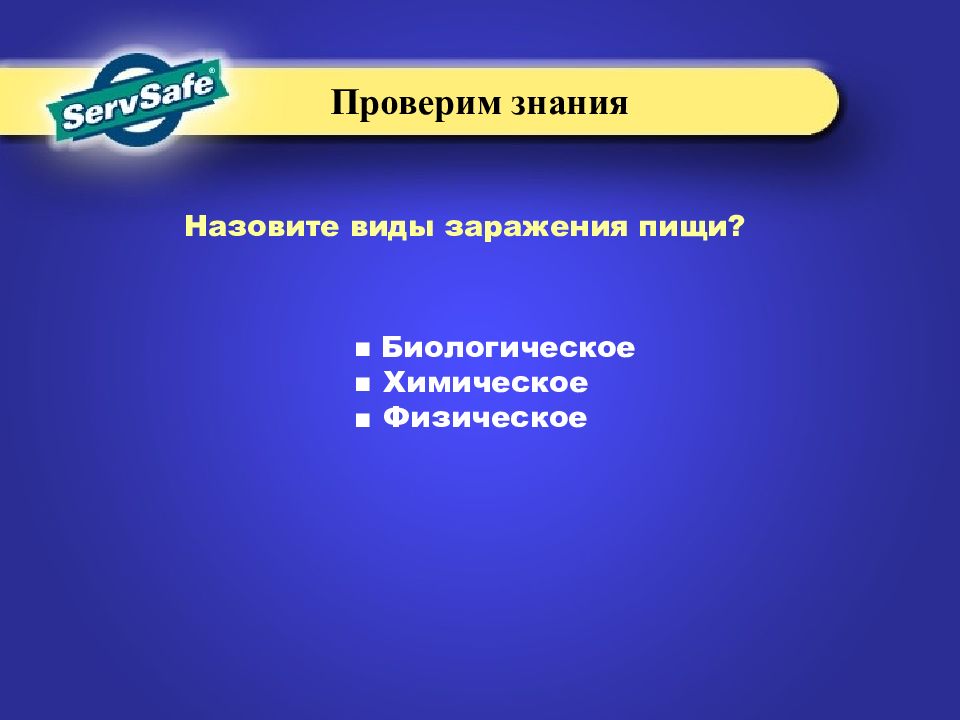 ServSafe®

Проверим знания

Назовите виды заражения пищи?

■ Биологическое
■ Химическое
■ Физическое